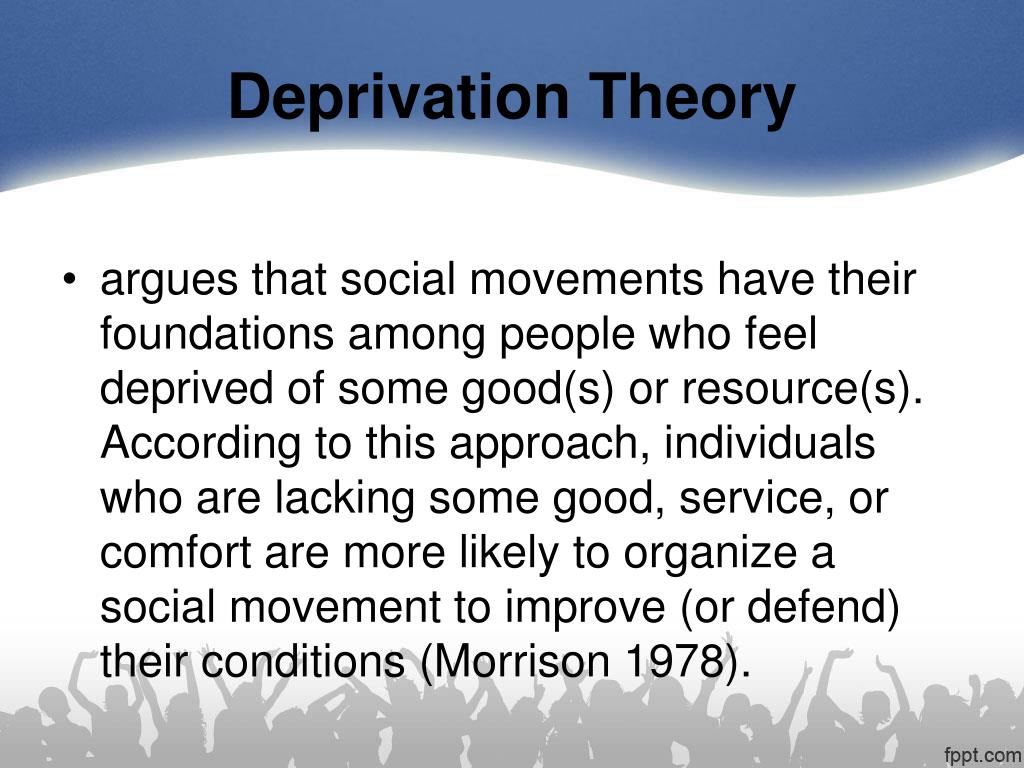 Deprivation Theory

• argues that social movements have their foundations among people who feel deprived of some good(s) or resource(s). According to this approach, individuals who are lacking some good, service, or comfort are more likely to organize a social movement to improve (or defend) their conditions (Morrison 1978).

fppt.com